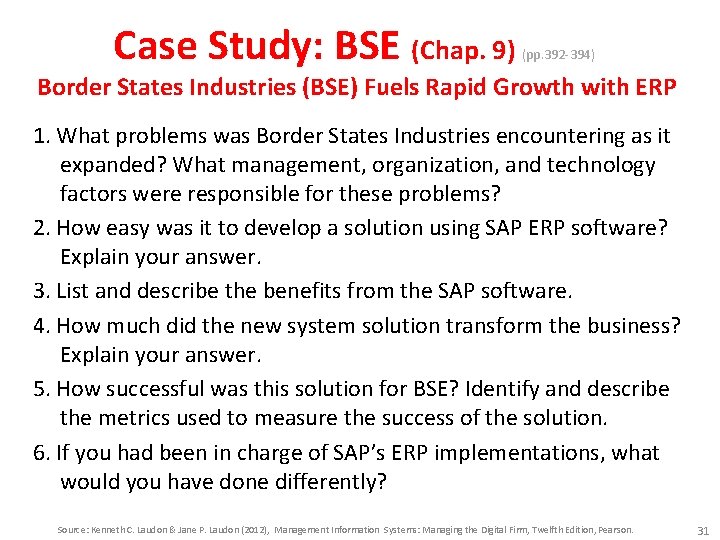 Case Study: BSE (Chap. 9) (pp.392-394)
Border States Industries (BSE) Fuels Rapid Growth with ERP

1. What problems was Border States Industries encountering as it expanded? What management, organization, and technology factors were responsible for these problems?

2. How easy was it to develop a solution using SAP ERP software? Explain your answer.

3. List and describe the benefits from the SAP software.

4. How much did the new system solution transform the business? Explain your answer.

5. How successful was this solution for BSE? Identify and describe the metrics used to measure the success of the solution.

6. If you had been in charge of SAP's ERP implementations, what would you have done differently?

Source: Kenneth C. Laudon & Jane P. Laudon (2012), Management Information Systems: Managing the Digital Firm, Twelfth Edition, Pearson.

31